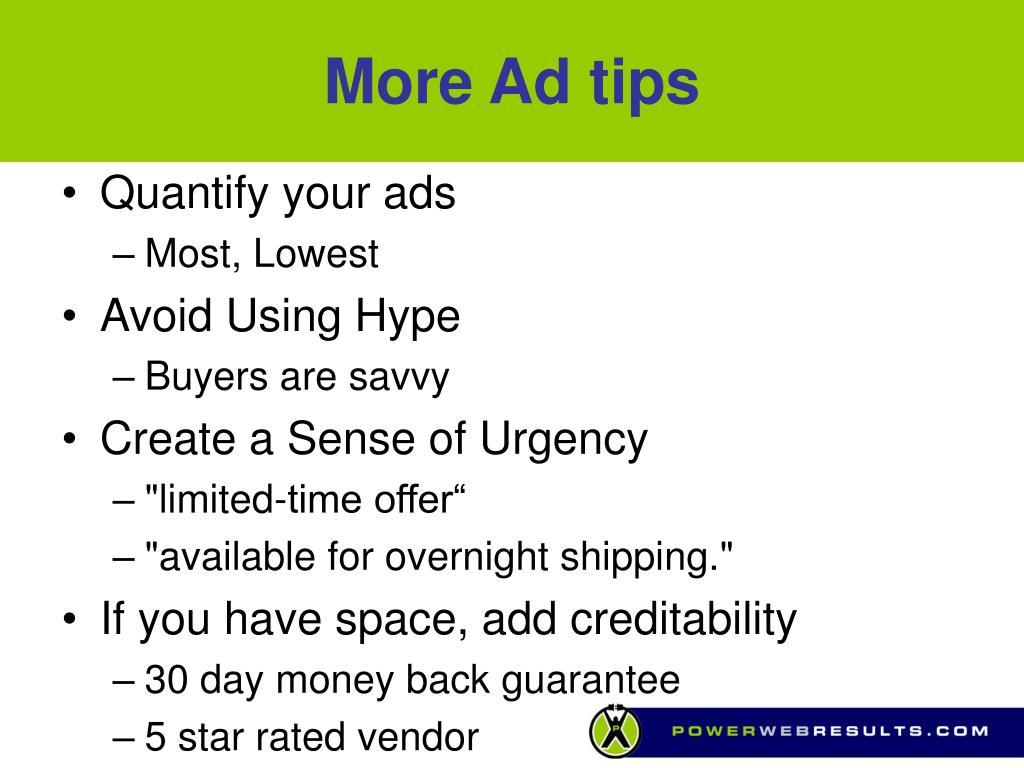 More Ad tips

• Quantify your ads
– Most, Lowest
• Avoid Using Hype
– Buyers are savvy
• Create a Sense of Urgency
– "limited-time offer“
– "available for overnight shipping."
• If you have space, add creditability
– 30 day money back guarantee
– 5 star rated vendor

POWERWEBRESULTS.COM